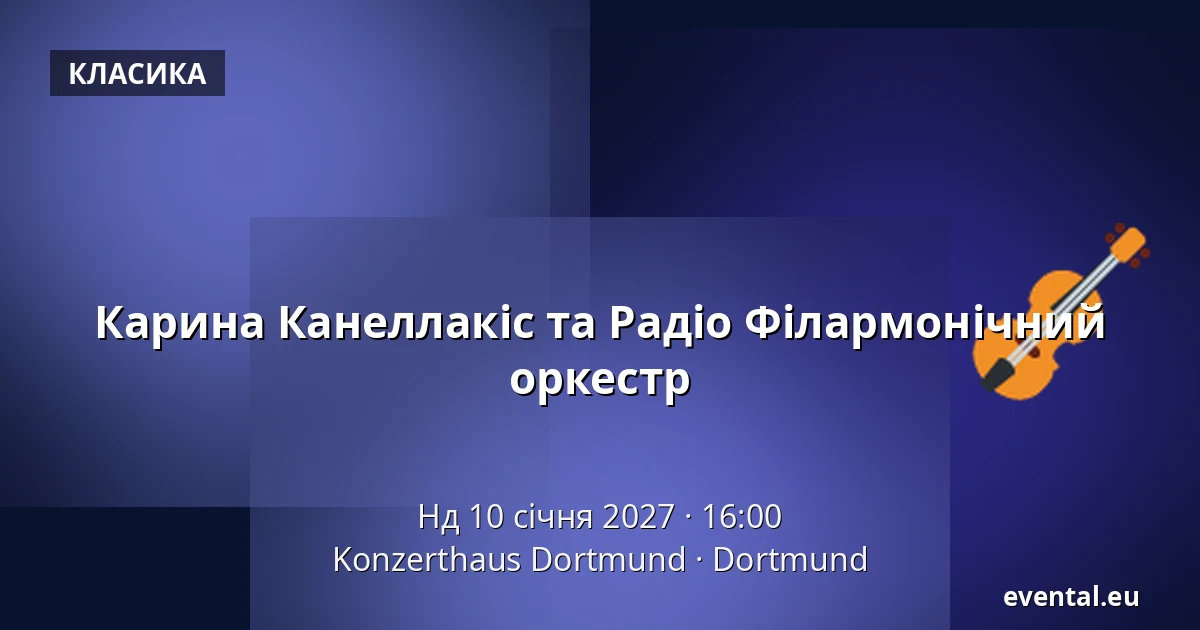 КЛАСИКА

Карина Канеллакіс та Радіо Філармонічний оркестр

Нд 10 січня 2027 · 16:00
Konzerthaus Dortmund · Dortmund

evental.eu